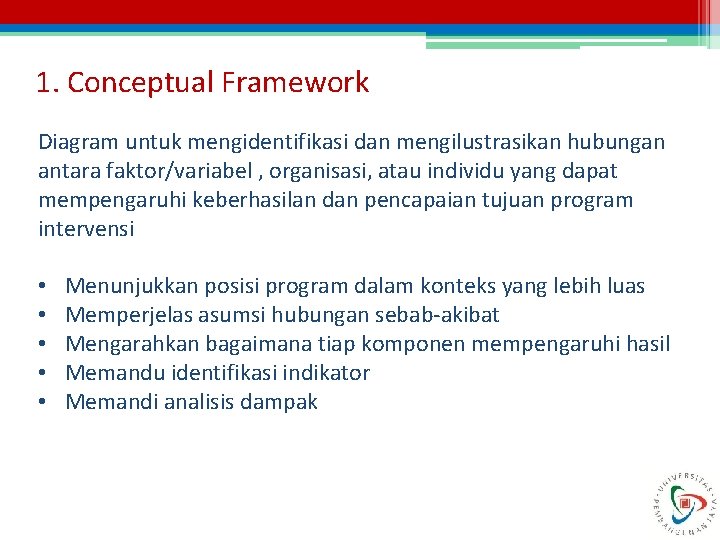 1. Conceptual Framework

Diagram untuk mengidentifikasi dan mengilustrasikan hubungan antara faktor/variabel , organisasi, atau individu yang dapat mempengaruhi keberhasilan dan pencapaian tujuan program intervensi

• Menunjukkan posisi program dalam konteks yang lebih luas
• Memperjelas asumsi hubungan sebab-akibat
• Mengarahkan bagaimana tiap komponen mempengaruhi hasil
• Memandu identifikasi indikator
• Memandi analisis dampak

UNIVERSITAS PEMBANGUNAN JAYA